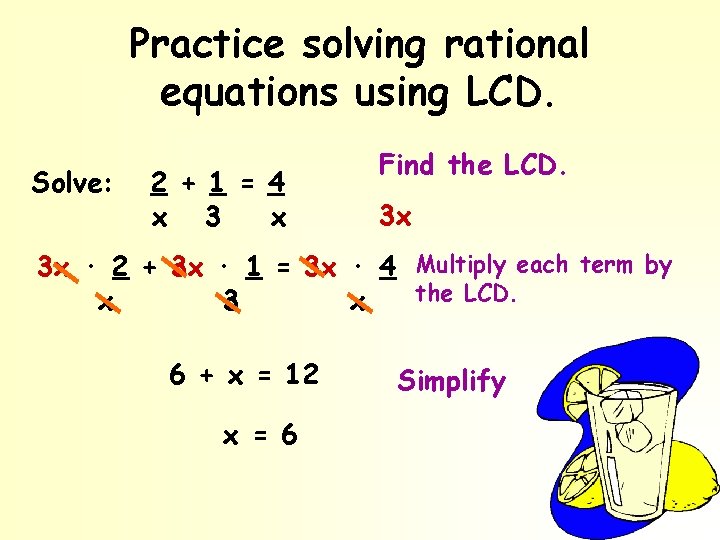 Practice solving rational equations using LCD.

Solve: $\frac{2}{x} + \frac{1}{3} = \frac{4}{x}$

Find the LCD.

3x

$3x \cdot \frac{2}{x} + 3x \cdot \frac{1}{3} = 3x \cdot \frac{4}{x}$

Multiply each term by the LCD.

$6 + x = 12$

Simplify

$x = 6$